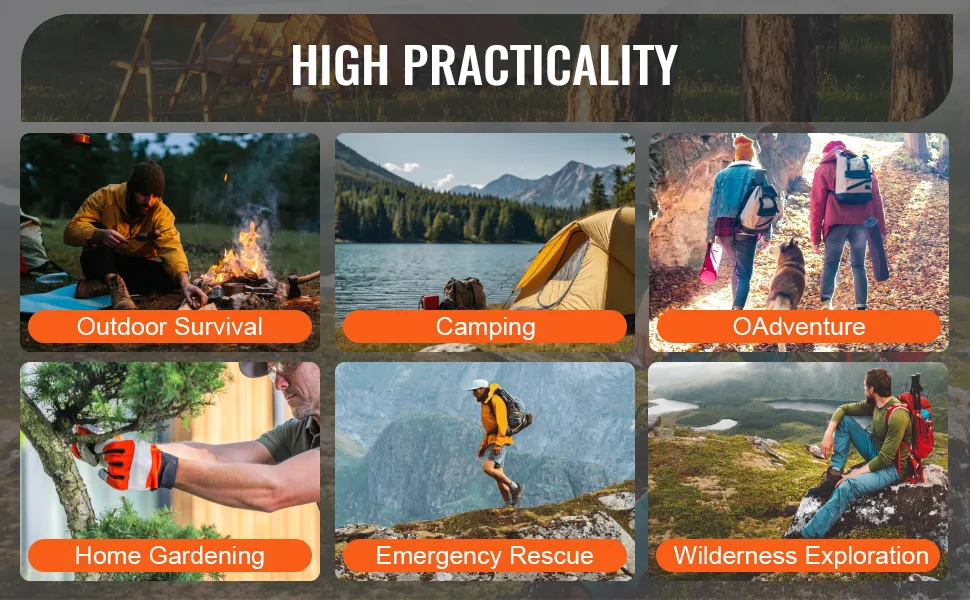 HIGH PRACTICALITY

Outdoor Survival

Camping

OAdventure

Home Gardening

Emergency Rescue

Wilderness Exploration